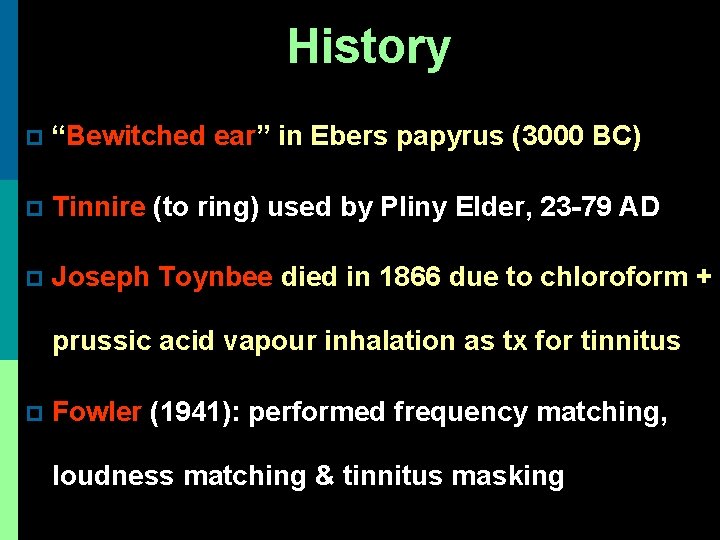 History

“Bewitched ear” in Ebers papyrus (3000 BC)

Tinnire (to ring) used by Pliny Elder, 23-79 AD

Joseph Toynbee died in 1866 due to chloroform + prussic acid vapour inhalation as tx for tinnitus

Fowler (1941): performed frequency matching, loudness matching & tinnitus masking